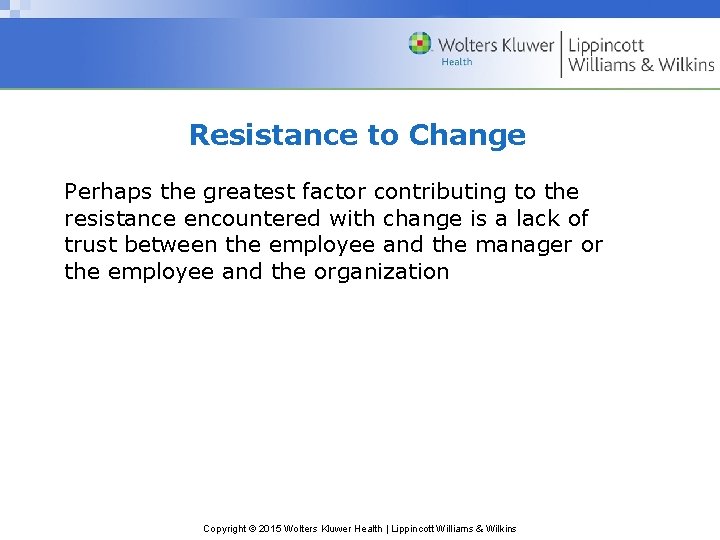 Wolters Kluwer Health | Lippincott Williams & Wilkins

Resistance to Change

Perhaps the greatest factor contributing to the resistance encountered with change is a lack of trust between the employee and the manager or the employee and the organization

Copyright © 2015 Wolters Kluwer Health | Lippincott Williams & Wilkins